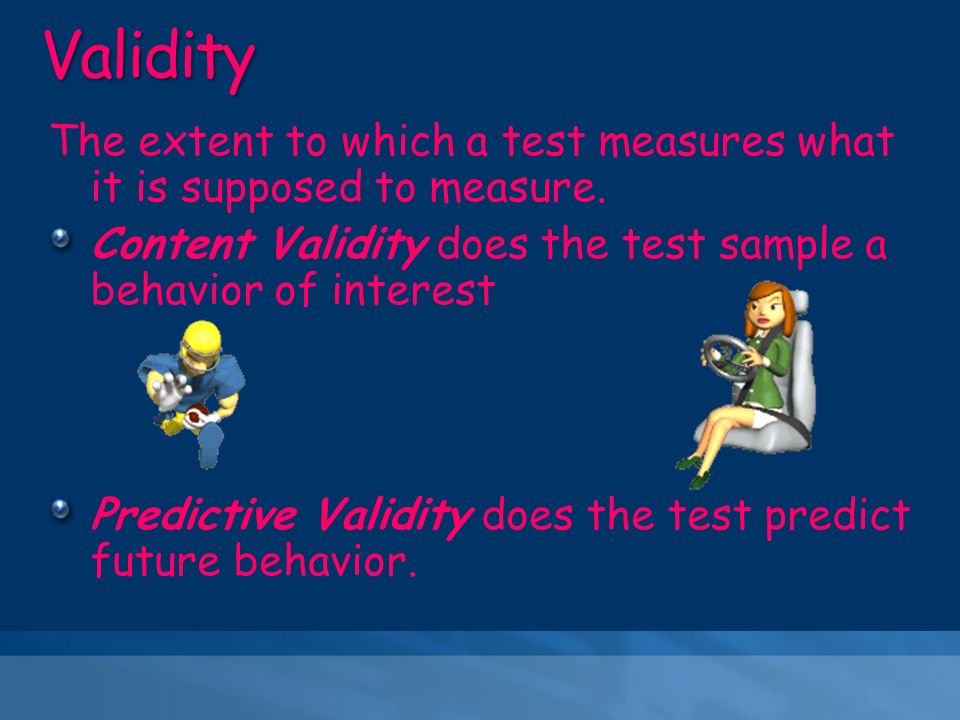 Validity

The extent to which a test measures what it is supposed to measure.

Content Validity does the test sample a behavior of interest

Predictive Validity does the test predict future behavior.